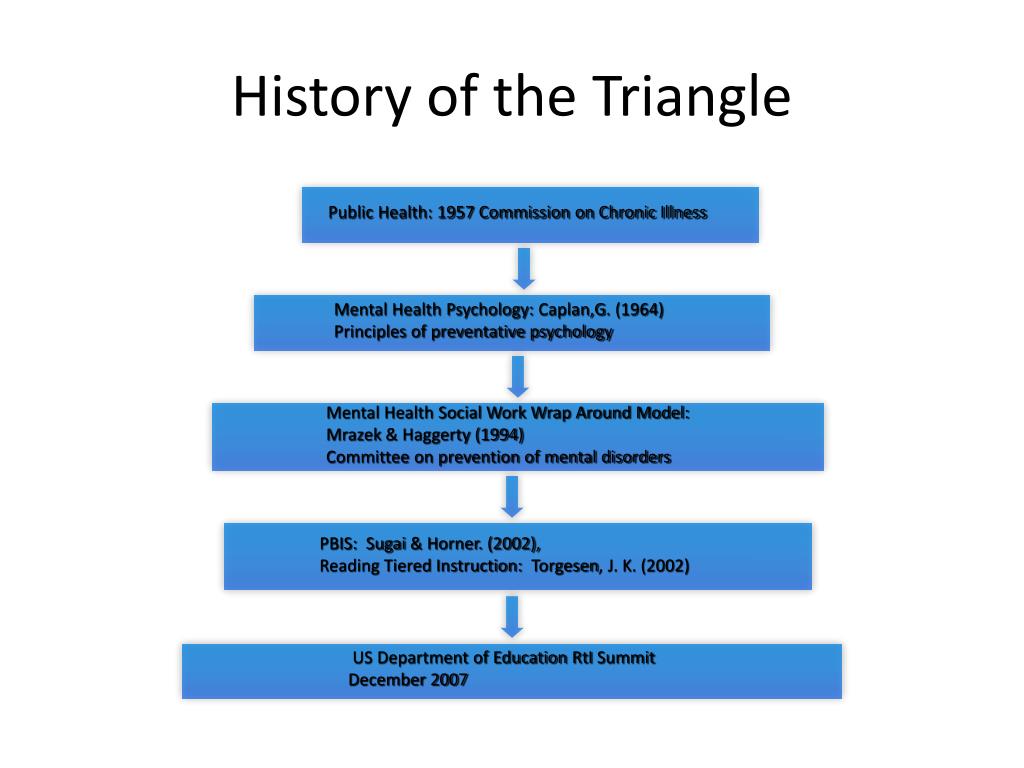 History of the Triangle

Public Health: 1957 Commission on Chronic Illness

Mental Health Psychology: Caplan,G. (1964)
Principles of preventative psychology

Mental Health Social Work Wrap Around Model:
Mrazek & Haggerty (1994)
Committee on prevention of mental disorders

PBIS: Sugai & Horner. (2002),
Reading Tiered Instruction: Torgesen, J. K. (2002)

US Department of Education RtI Summit
December 2007